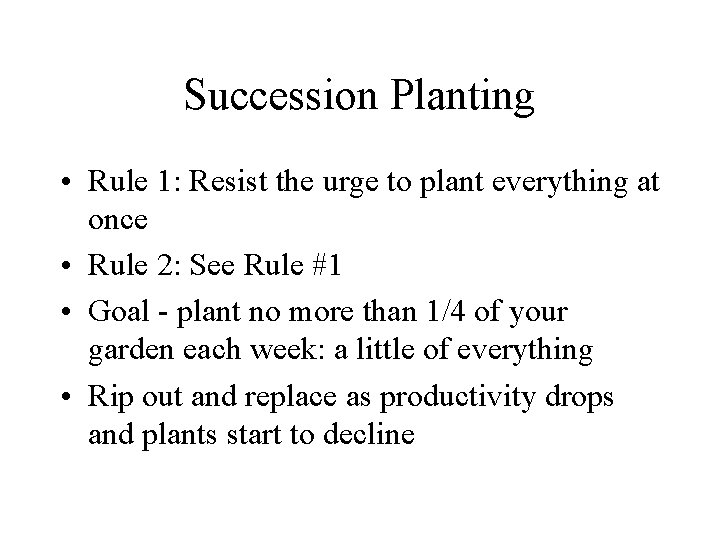 Succession Planting

• Rule 1: Resist the urge to plant everything at once
• Rule 2: See Rule #1
• Goal - plant no more than 1/4 of your garden each week: a little of everything
• Rip out and replace as productivity drops and plants start to decline